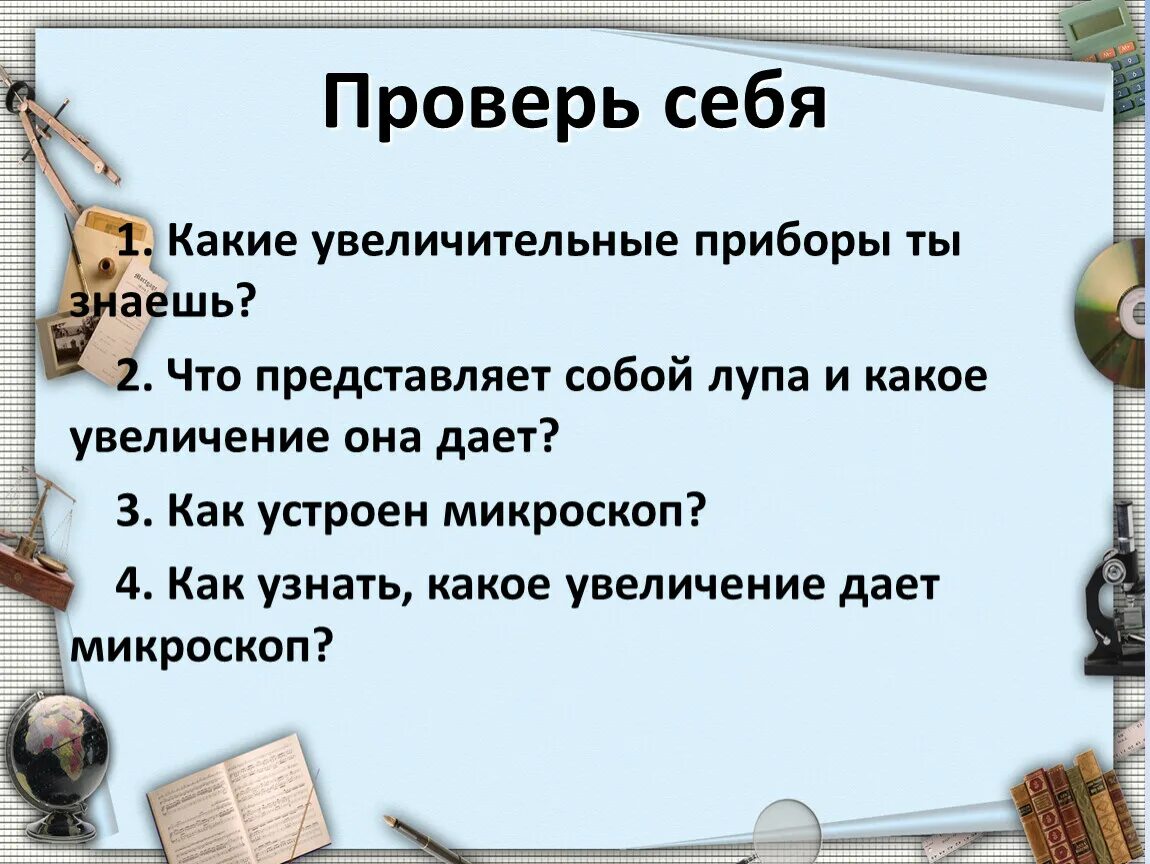 Проверь себя

1. Какие увеличительные приборы ты знаешь?

2. Что представляет собой лупа и какое увеличение она дает?

3. Как устроен микроскоп?

4. Как узнать, какое увеличение дает микроскоп?